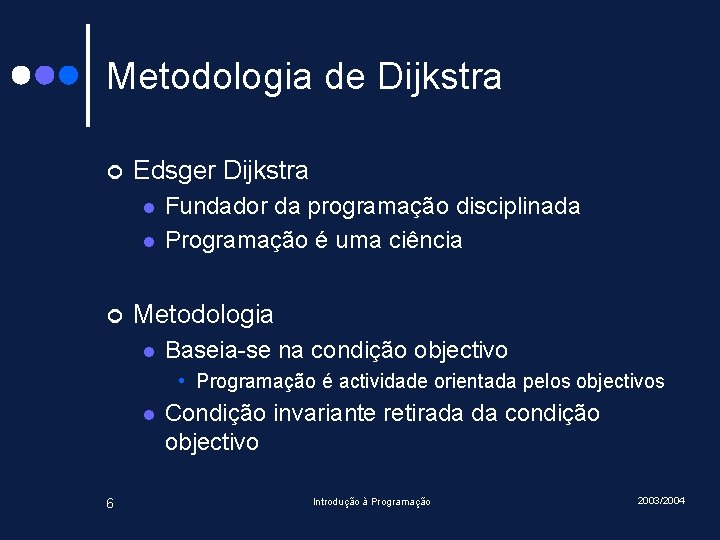 Metodologia de Dijkstra

Edsger Dijkstra
Fundador da programação disciplinada
Programação é uma ciência

Metodologia
Baseia-se na condição objectivo
Programação é actividade orientada pelos objectivos
Condição invariante retirada da condição objectivo

6

Introdução à Programação

2003/2004